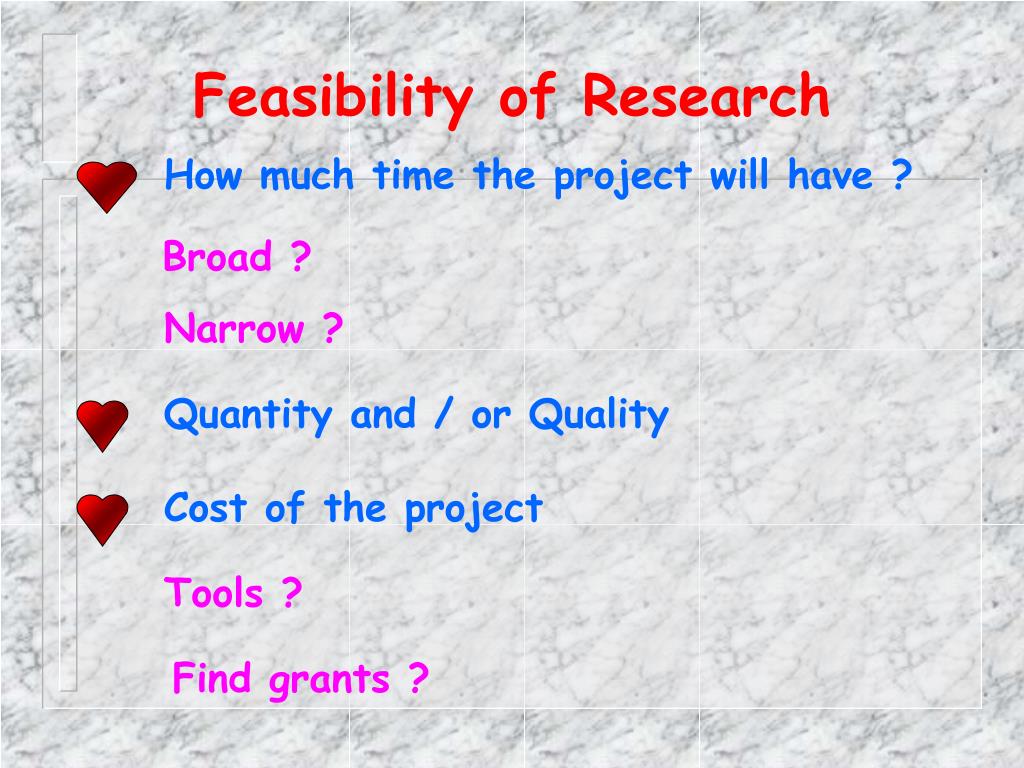 Feasibility of Research

How much time the project will have ?

Broad ?

Narrow ?

Quantity and / or Quality

Cost of the project

Tools ?

Find grants ?